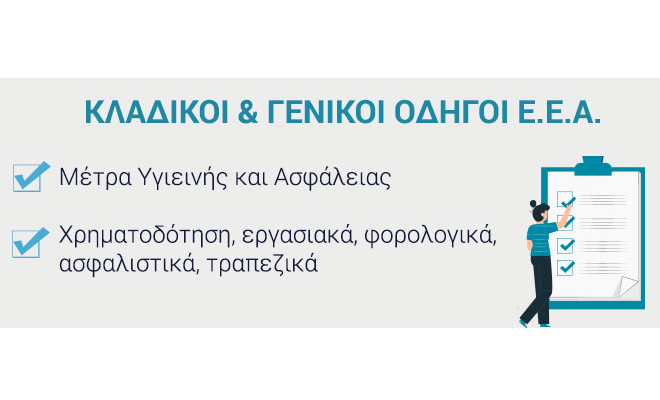 ΚΛΑΔΙΚΟΙ & ΓΕΝΙΚΟΙ ΟΔΗΓΟΙ Ε.Ε.Α.

Μέτρα Υγιεινής και Ασφάλειας

Χρηματοδότηση, εργασιακά, φορολογικά, ασφαλιστικά, τραπεζικά